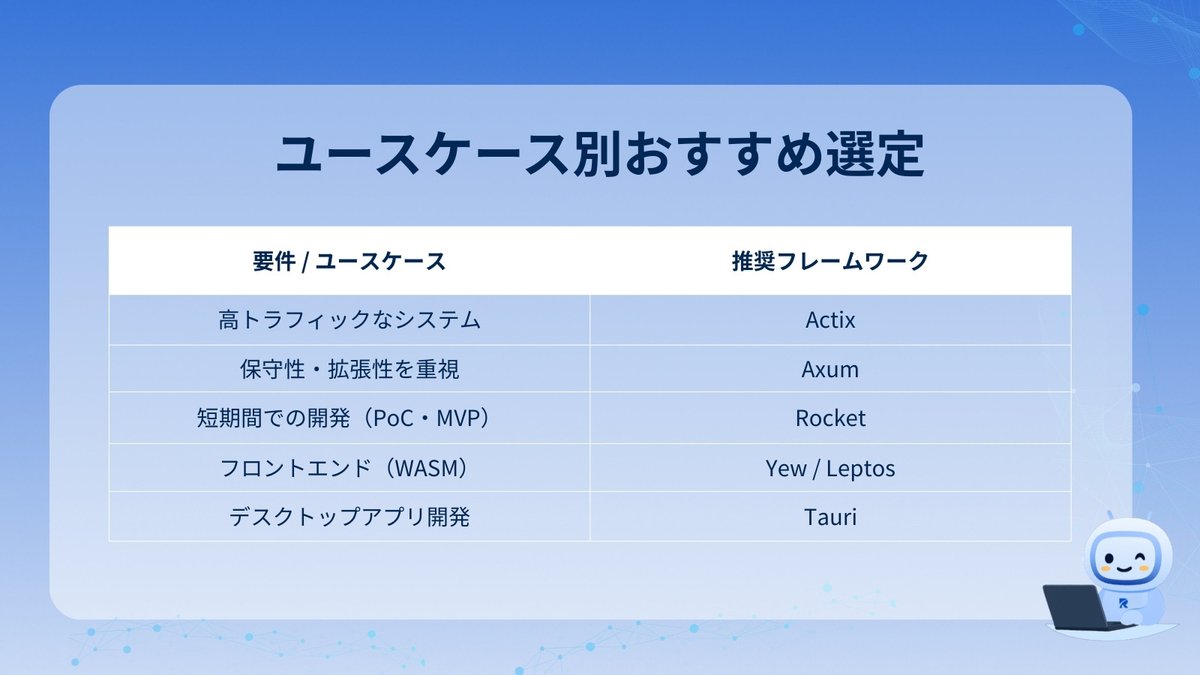 ユースケース別おすすめ選定

| 要件 / ユースケース | 推奨フレームワーク |
|---|---|
| 高トラフィックなシステム | Actix |
| 保守性・拡張性を重視 | Axum |
| 短期間での開発（PoC・MVP） | Rocket |
| フロントエンド（WASM） | Yew / Leptos |
| デスクトップアプリ開発 | Tauri |